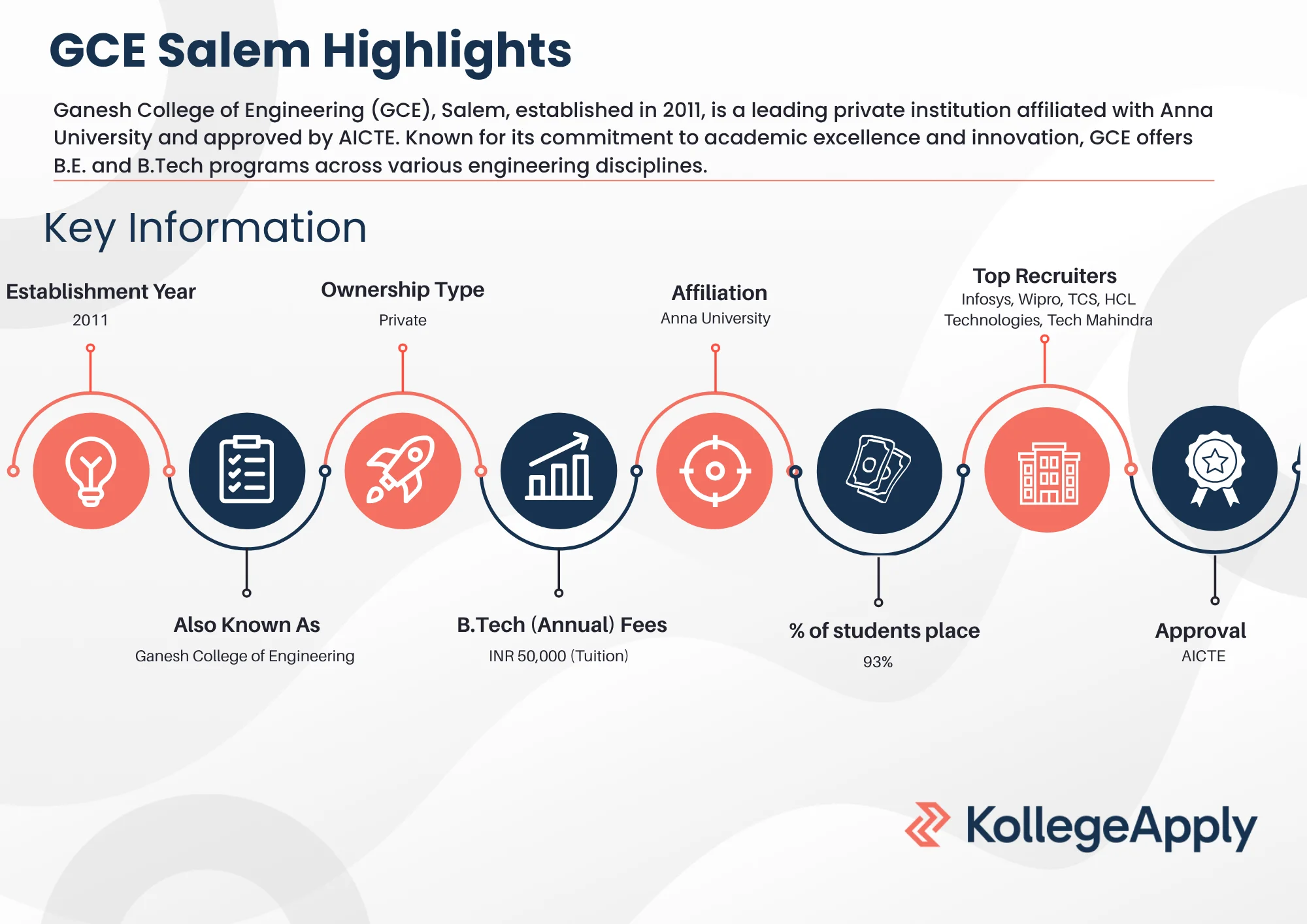 GCE Salem Highlights

Ganesh College of Engineering (GCE), Salem, established in 2011, is a leading private institution affiliated with Anna University and approved by AICTE. Known for its commitment to academic excellence and innovation, GCE offers B.E. and B.Tech programs across various engineering disciplines.

Key Information

Establishment Year
2011

Ownership Type
Private

Affiliation
Anna University

Top Recruiters
Infosys, Wipro, TCS, HCL Technologies, Tech Mahindra

Also Known As
Ganesh College of Engineering

B.Tech (Annual) Fees
INR 50,000 (Tuition)

% of students place
93%

Approval
AICTE

KollegeApply